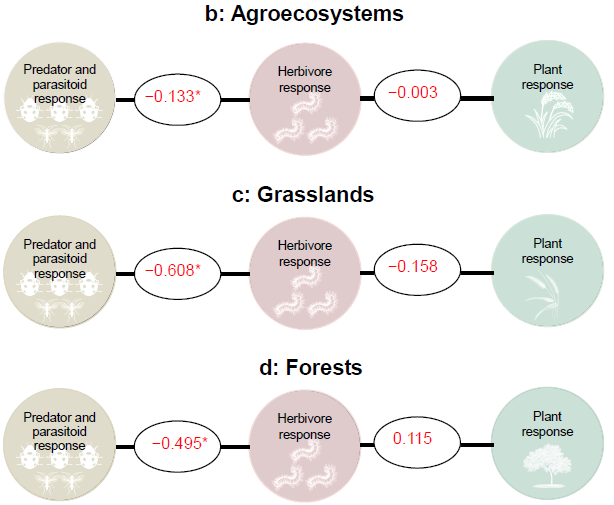 b: Agroecosystems

Predator and parasitoid response

−0.133*

Herbivore response

−0.003

Plant response

c: Grasslands

Predator and parasitoid response

−0.608*

Herbivore response

−0.158

Plant response

d: Forests

Predator and parasitoid response

−0.495*

Herbivore response

0.115

Plant response